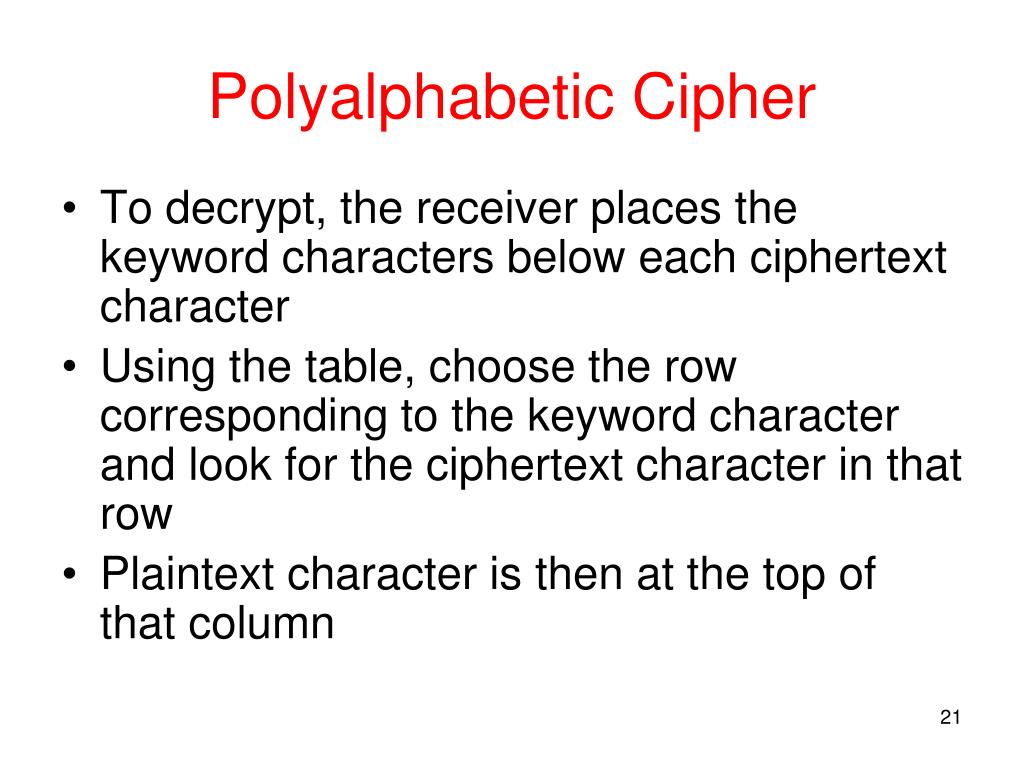 Polyalphabetic Cipher

• To decrypt, the receiver places the keyword characters below each ciphertext character

• Using the table, choose the row corresponding to the keyword character and look for the ciphertext character in that row

• Plaintext character is then at the top of that column

21